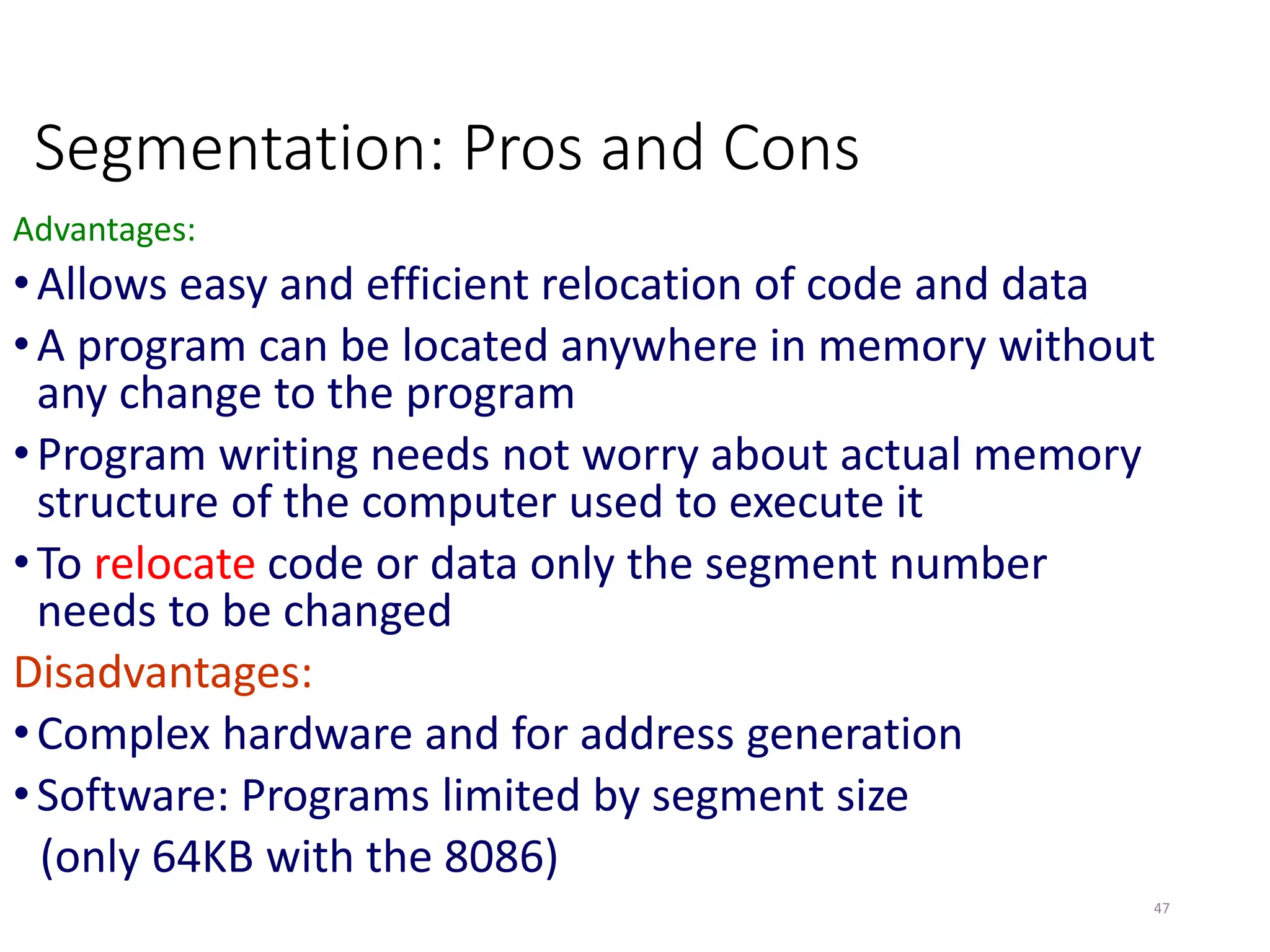 Segmentation: Pros and Cons

Advantages:

• Allows easy and efficient relocation of code and data

• A program can be located anywhere in memory without any change to the program

• Program writing needs not worry about actual memory structure of the computer used to execute it

• To relocate code or data only the segment number needs to be changed

Disadvantages:

• Complex hardware and for address generation

• Software: Programs limited by segment size

(only 64KB with the 8086)

47